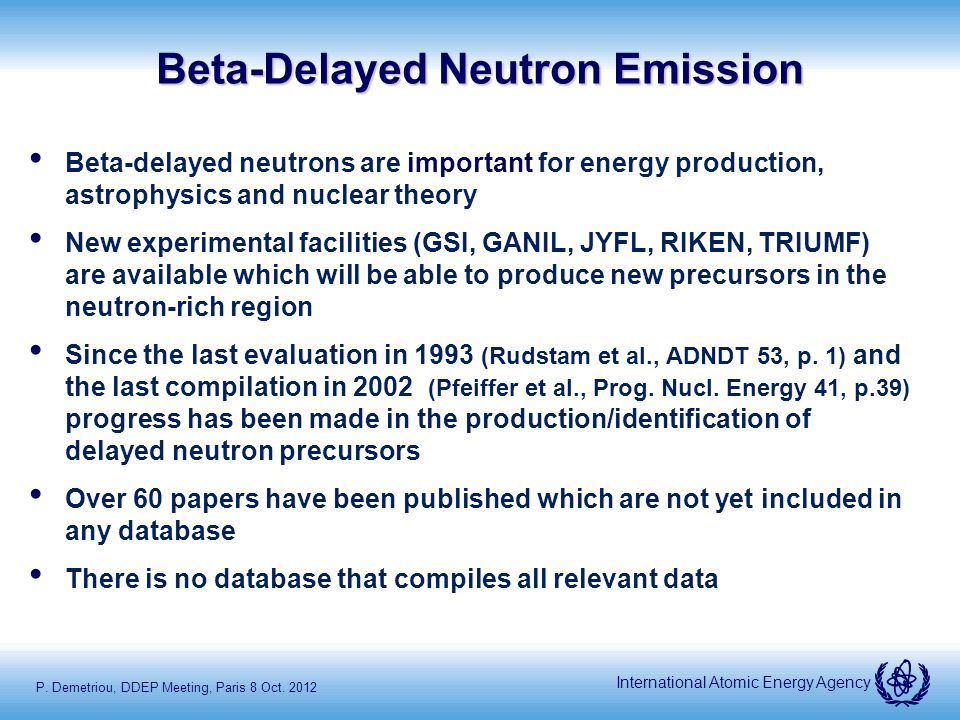 Beta-Delayed Neutron Emission

• Beta-delayed neutrons are important for energy production, astrophysics and nuclear theory

• New experimental facilities (GSI, GANIL, JYFL, RIKEN, TRIUMF) are available which will be able to produce new precursors in the neutron-rich region

• Since the last evaluation in 1993 (Rudstam et al., ADNDT 53, p. 1) and the last compilation in 2002 (Pfeiffer et al., Prog. Nucl. Energy 41, p.39) progress has been made in the production/identification of delayed neutron precursors

• Over 60 papers have been published which are not yet included in any database

• There is no database that compiles all relevant data

P. Demetriou, DDEP Meeting, Paris 8 Oct. 2012

International Atomic Energy Agency